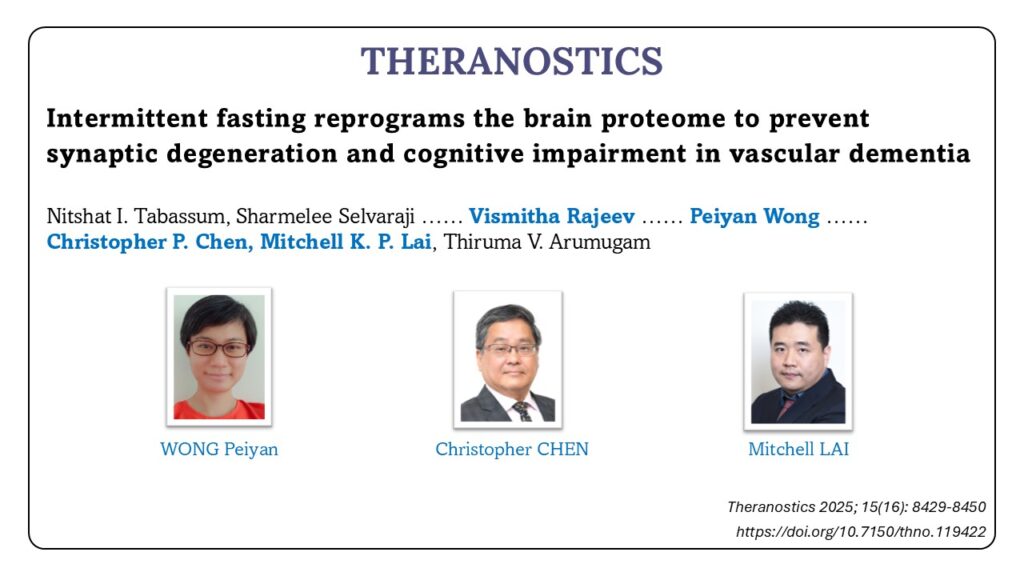 THERANOSTICS

Intermittent fasting reprograms the brain proteome to prevent synaptic degeneration and cognitive impairment in vascular dementia

Nitshat I. Tabassum, Sharmelee Selvaraji …… Vismitha Rajeev …… Peiyan Wong …… Christopher P. Chen, Mitchell K. P. Lai, Thiruma V. Arumugam

WONG Peiyan

Christopher CHEN

Mitchell LAI

Theranostics 2025; 15(16): 8429-8450
https://doi.org/10.7150/thno.119422